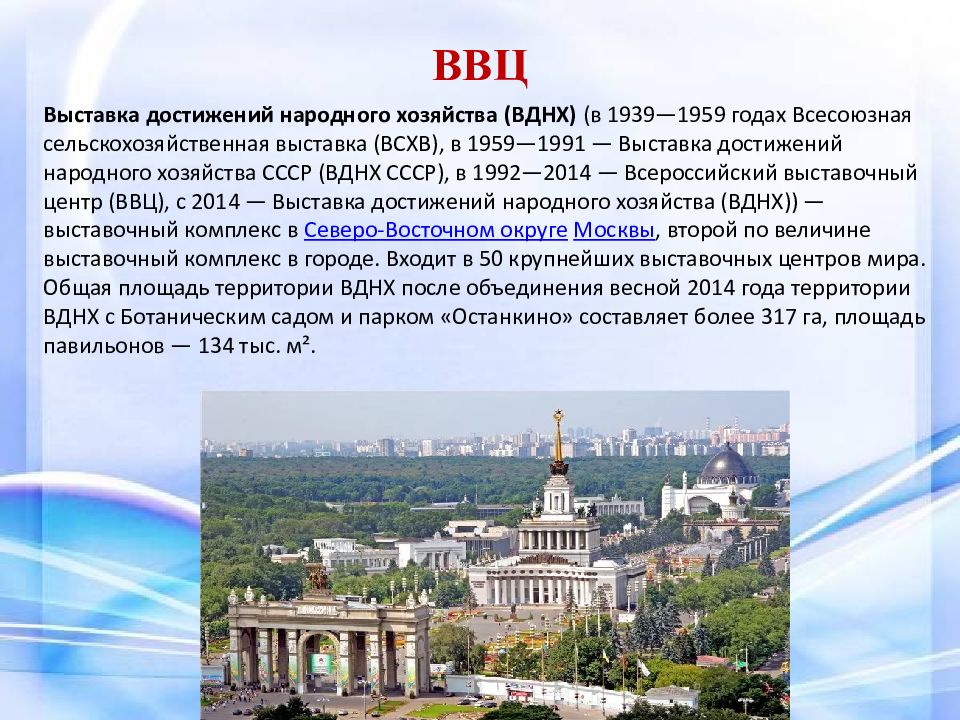 ВВЦ

Выставка достижений народного хозяйства (ВДНХ) (в 1939—1959 годах Всесоюзная сельскохозяйственная выставка (ВСХВ), в 1959—1991 — Выставка достижений народного хозяйства СССР (ВДНХ СССР), в 1992—2014 — Всероссийский выставочный центр (ВВЦ), с 2014 — Выставка достижений народного хозяйства (ВДНХ)) — выставочный комплекс в Северо-Восточном округе Москвы, второй по величине выставочный комплекс в городе. Входит в 50 крупнейших выставочных центров мира. Общая площадь территории ВДНХ после объединения весной 2014 года территории ВДНХ с Ботаническим садом и парком «Останкино» составляет более 317 га, площадь павильонов — 134 тыс. м².